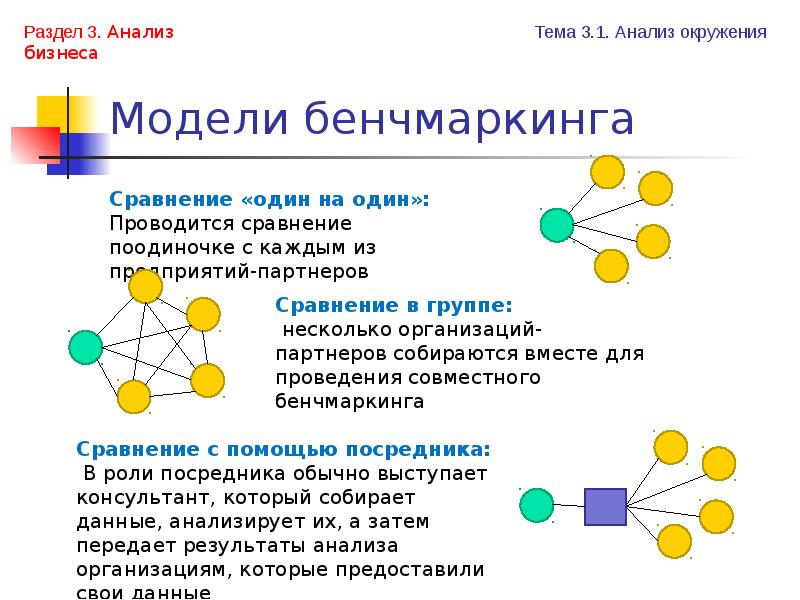 Раздел 3. Анализ бизнеса

Тема 3.1. Анализ окружения

Модели бенчмаркинга

Сравнение «один на один»:
Проводится сравнение поодиночке с каждым из предприятий-партнеров

Сравнение в группе:
несколько организаций-партнеров собираются вместе для проведения совместного бенчмаркинга

Сравнение с помощью посредника:
В роли посредника обычно выступает консультант, который собирает данные, анализирует их, а затем передает результаты анализа организациям, которые предоставили свои данные